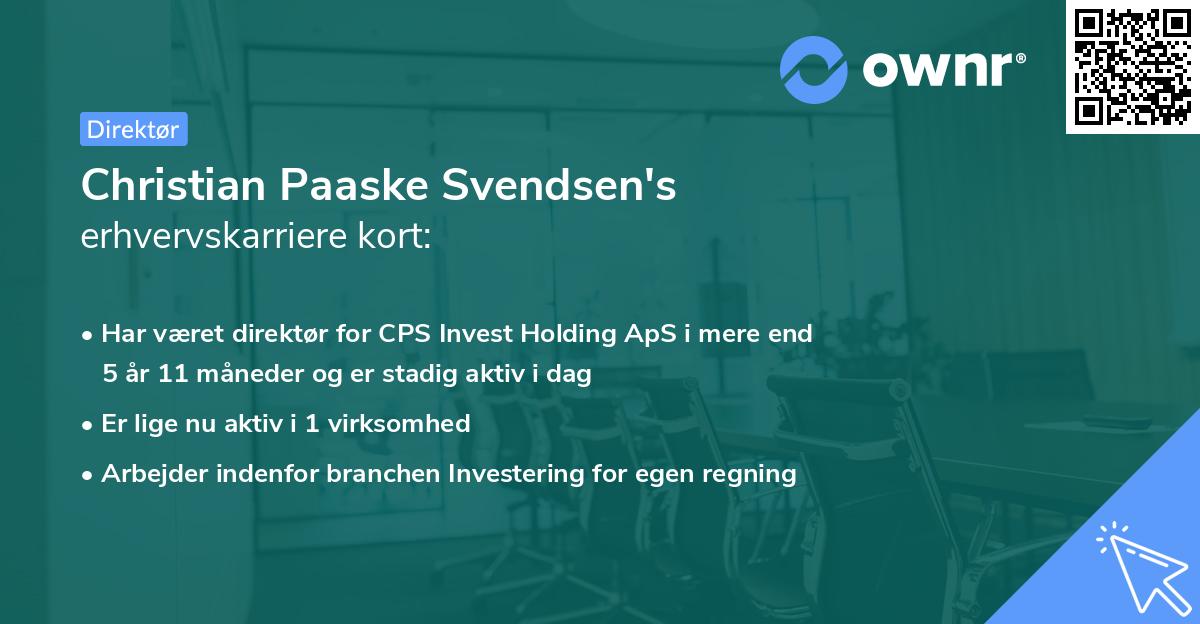 ownr®

Direktør

Christian Paaske Svendsen's
erhvervskarriere kort:

• Har været direktør for CPS Invest Holding ApS i mere end 5 år 11 måneder og er stadig aktiv i dag
• Er lige nu aktiv i 1 virksomhed
• Arbejder indenfor branchen Investering for egen regning